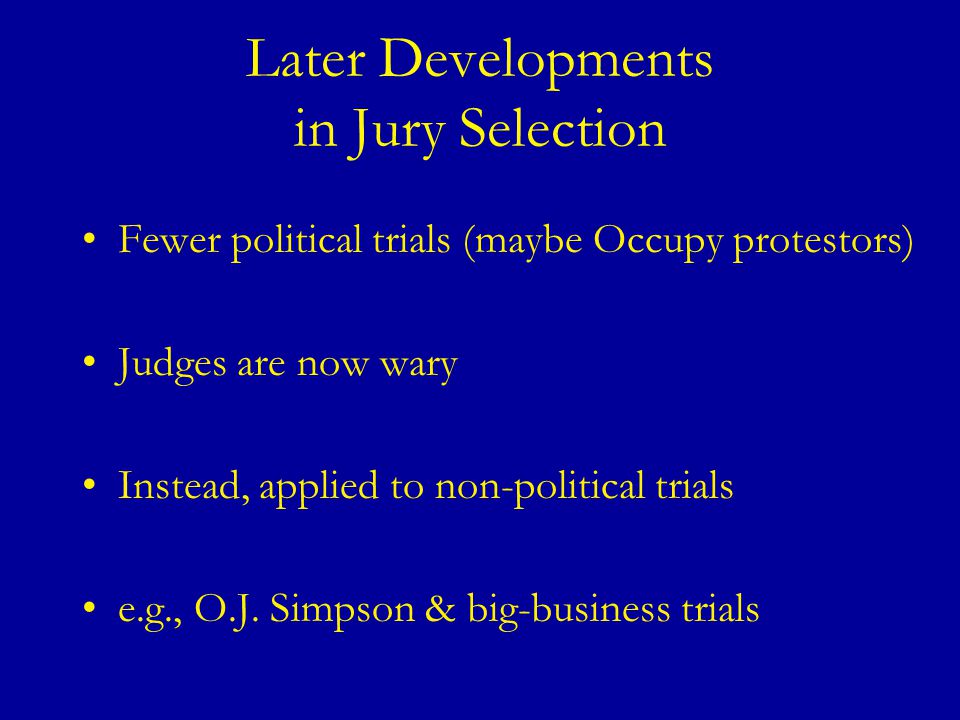 Later Developments in Jury Selection

• Fewer political trials (maybe Occupy protestors)

• Judges are now wary

• Instead, applied to non-political trials

• e.g., O.J. Simpson & big-business trials